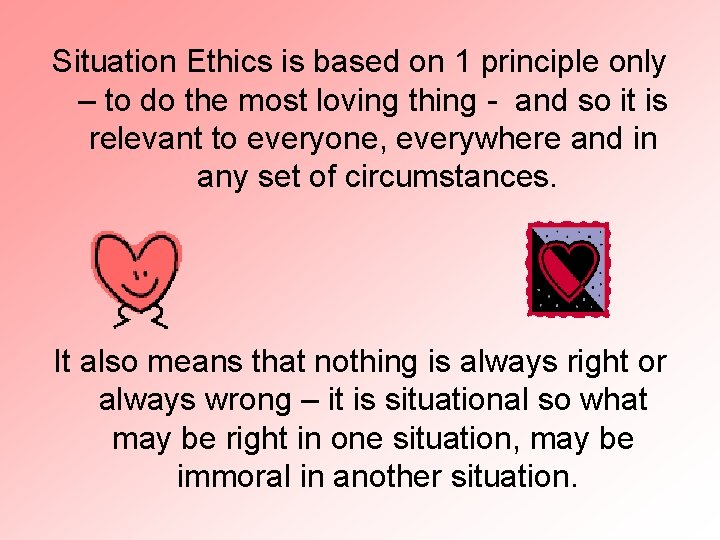 Situation Ethics is based on 1 principle only – to do the most loving thing - and so it is relevant to everyone, everywhere and in any set of circumstances.

It also means that nothing is always right or always wrong – it is situational so what may be right in one situation, may be immoral in another situation.